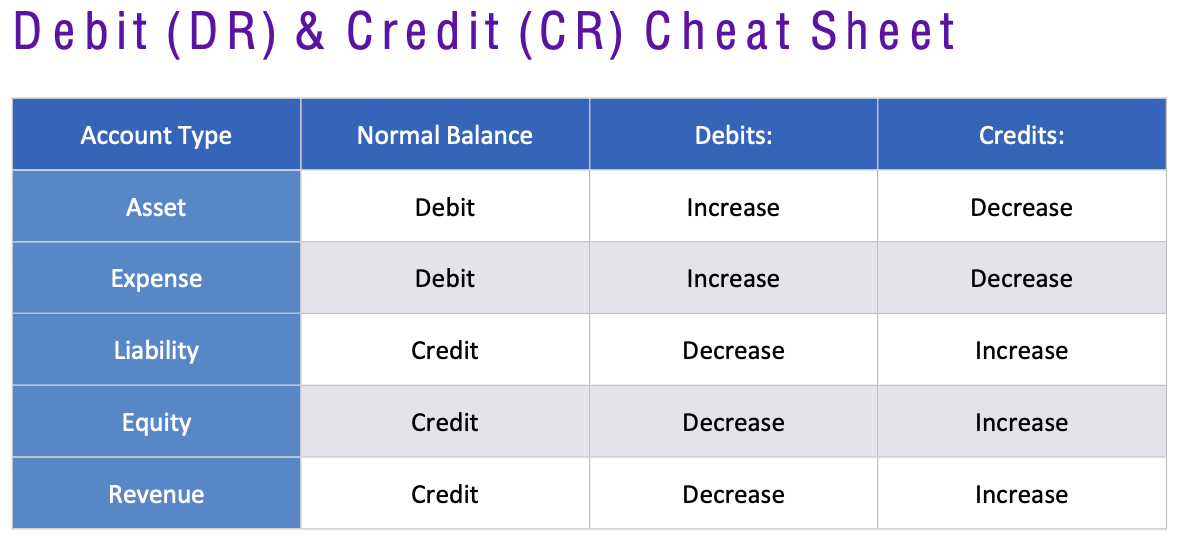 Debit (DR) & Credit (CR) Cheat Sheet

| Account Type | Normal Balance | Debits: | Credits: |
|---|---|---|---|
| Asset | Debit | Increase | Decrease |
| Expense | Debit | Increase | Decrease |
| Liability | Credit | Decrease | Increase |
| Equity | Credit | Decrease | Increase |
| Revenue | Credit | Decrease | Increase |